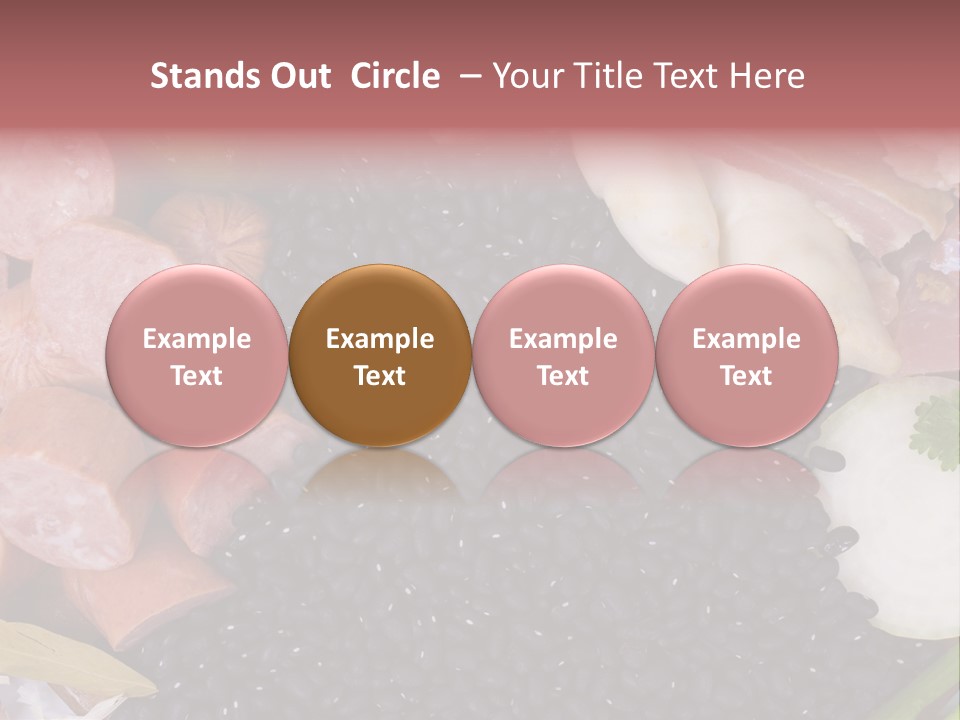 Stands Out Circle – Your Title Text Here

Example Text

Example Text

Example Text

Example Text